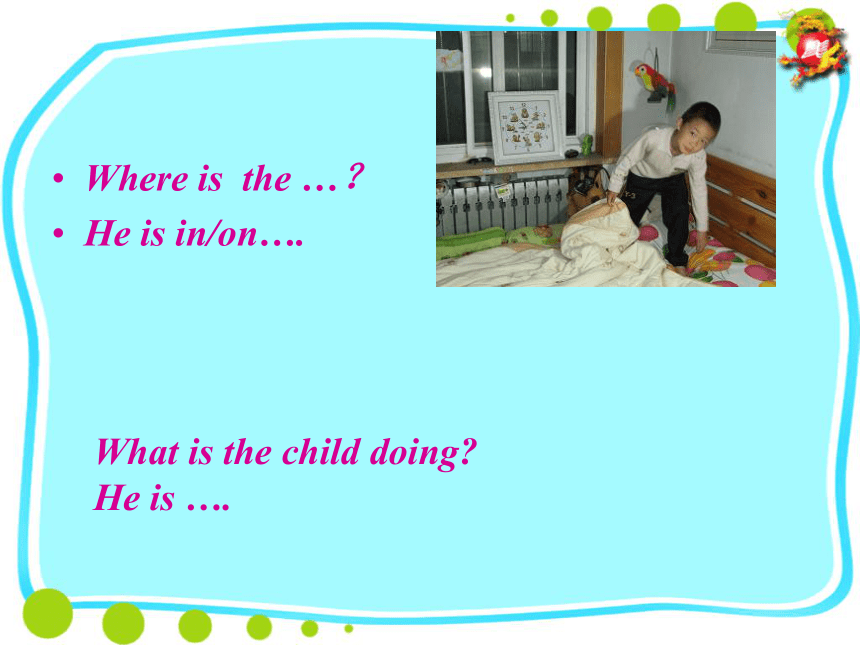 • Where is the …?
• He is in/on….

What is the child doing?
He is ….